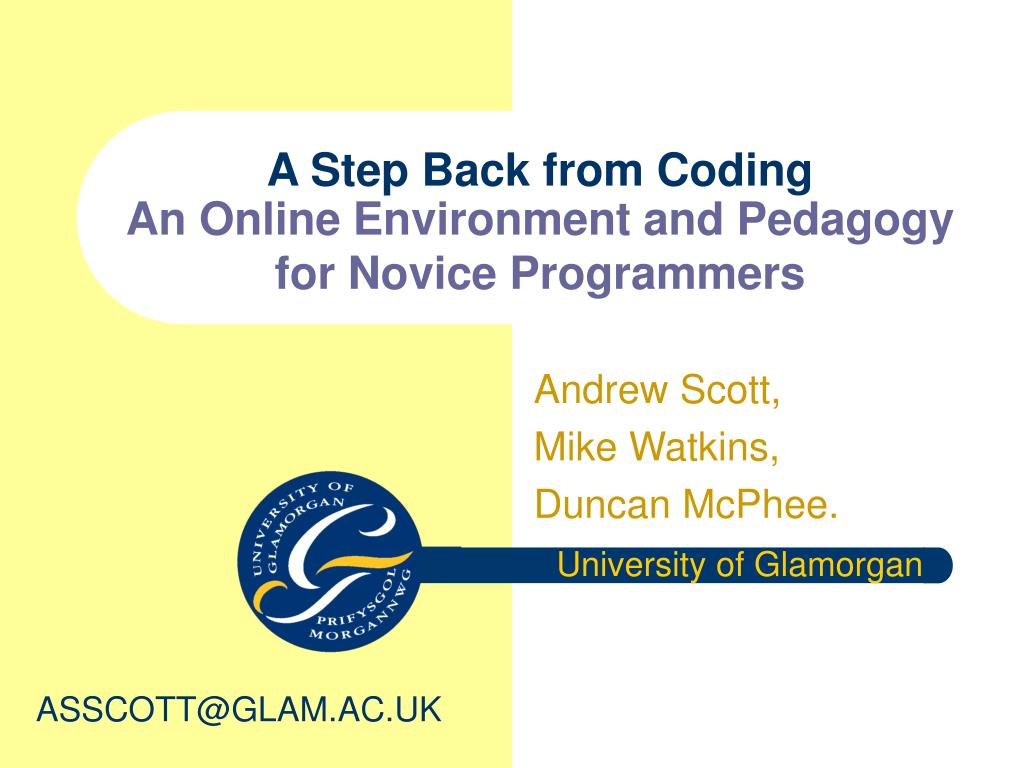 A Step Back from Coding
An Online Environment and Pedagogy for Novice Programmers

Andrew Scott,
Mike Watkins,
Duncan McPhee.

UNIVERSITY OF GLAMORGAN
PRIFYSGOL MORGANNWG

University of Glamorgan

ASSCOTT@GLAM.AC.UK